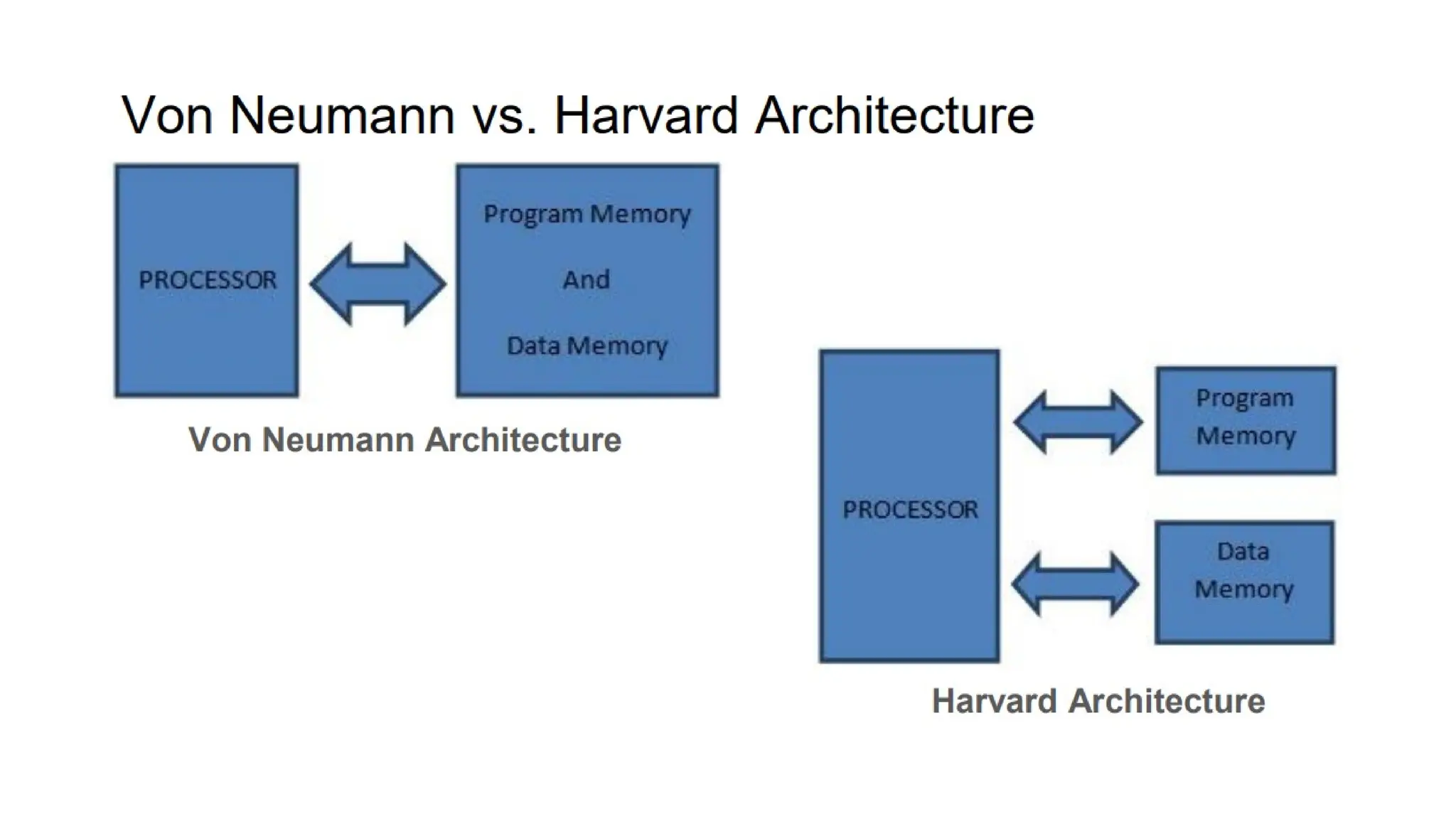 Von Neumann vs. Harvard Architecture

PROCESSOR

Program Memory

And

Data Memory

Von Neumann Architecture

PROCESSOR

Program Memory

Data Memory

Harvard Architecture